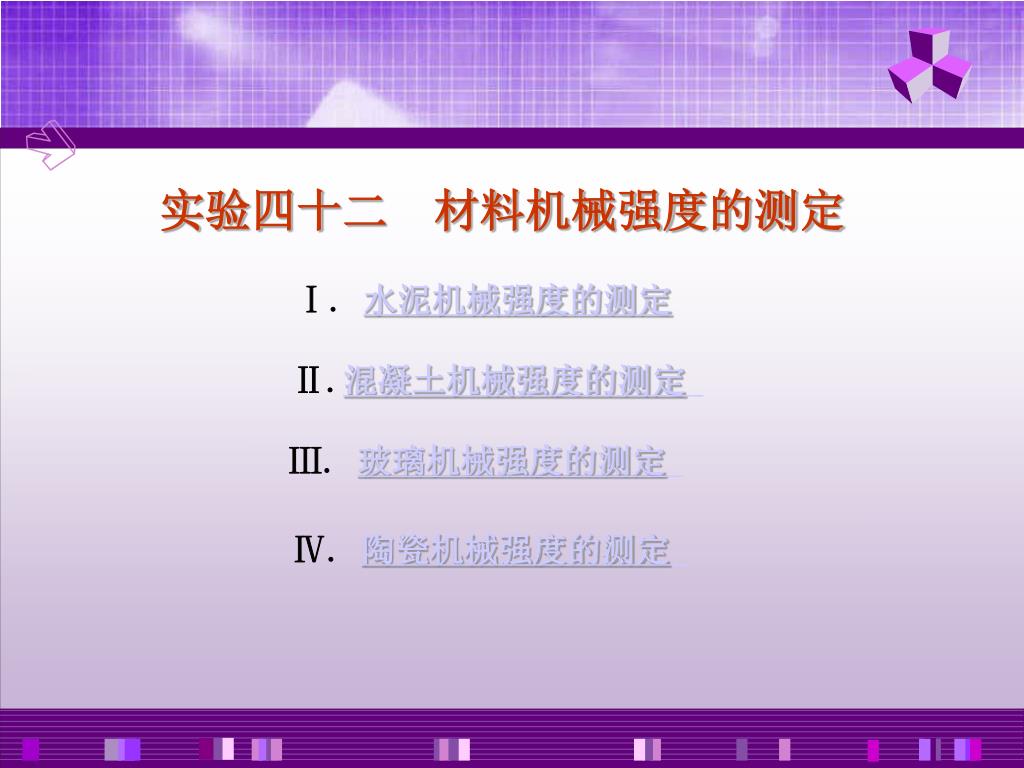 实验四十二　材料机械强度的测定

Ⅰ. 水泥机械强度的测定

Ⅱ. 混凝土机械强度的测定

Ⅲ. 玻璃机械强度的测定

Ⅳ. 陶瓷机械强度的测定